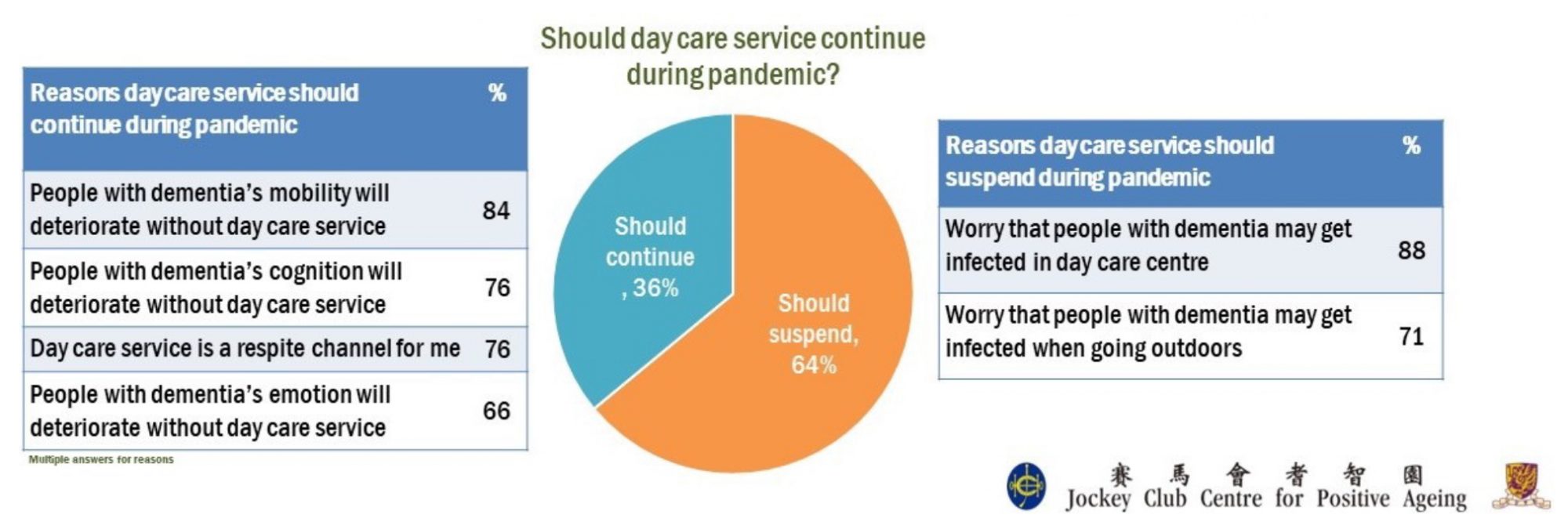 Should day care service continue during pandemic?

| Reasons day care service should continue during pandemic | % |
|---|---|
| People with dementia's mobility will deteriorate without day care service | 84 |
| People with dementia's cognition will deteriorate without day care service | 76 |
| Day care service is a respite channel for me | 76 |
| People with dementia's emotion will deteriorate without day care service | 66 |

Multiple answers for reasons

Should continue, 36%

Should suspend, 64%

| Reasons day care service should suspend during pandemic | % |
|---|---|
| Worry that people with dementia may get infected in day care centre | 88 |
| Worry that people with dementia may get infected when going outdoors | 71 |

賽馬會耆智園
Jockey Club Centre for Positive Ageing